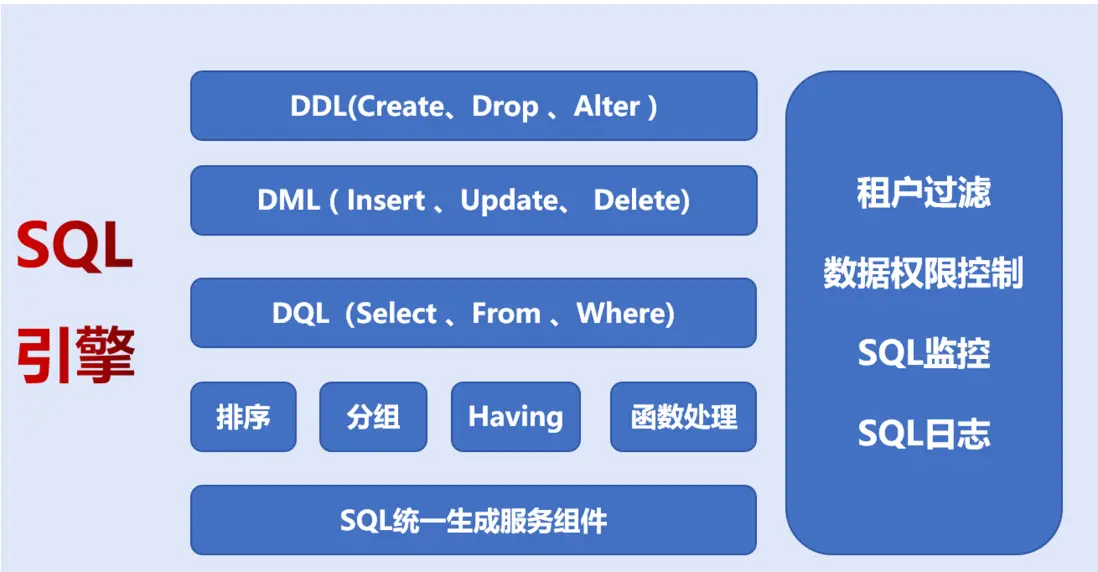 SQL
引擎

DDL(Create、Drop 、Alter )

DML ( Insert 、Update、 Delete)

DQL（Select 、From 、Where)

排序

分组

Having

函数处理

SQL统一生成服务组件

租户过滤

数据权限控制

SQL监控

SQL日志